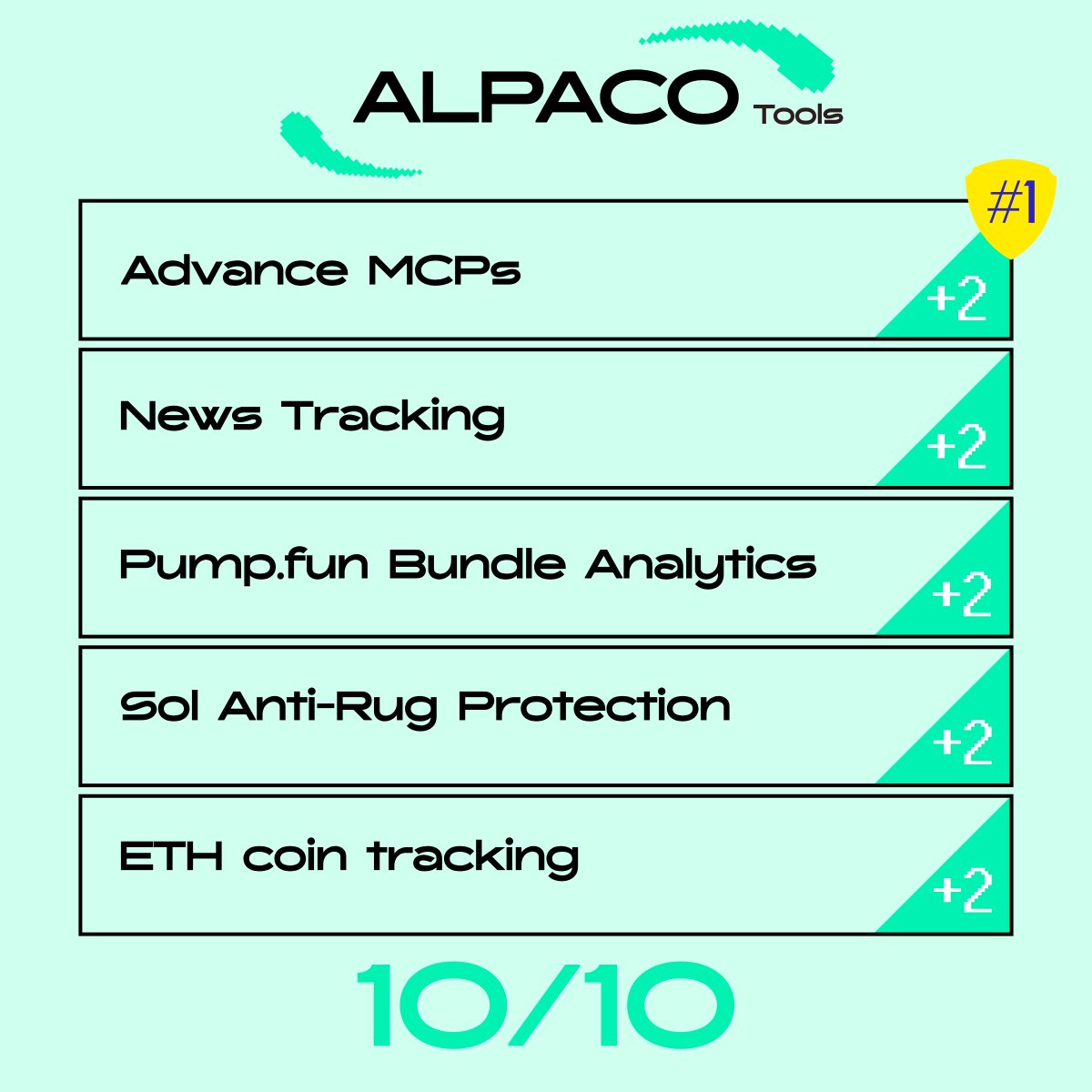 ALPACO Tools

#1

Advance MCPs
+2

News Tracking
+2

Pump.fun Bundle Analytics
+2

Sol Anti-Rug Protection
+2

ETH coin tracking
+2

10/10